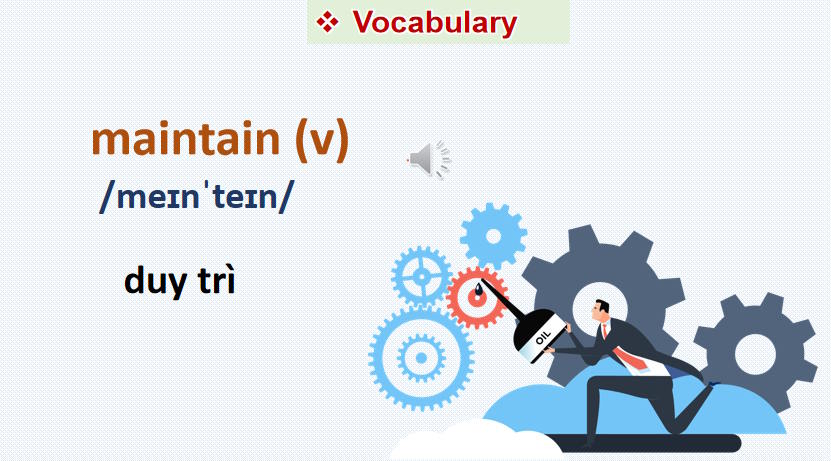 ❖ Vocabulary

maintain (v)
/meɪnˈteɪn/

duy trì

OIL